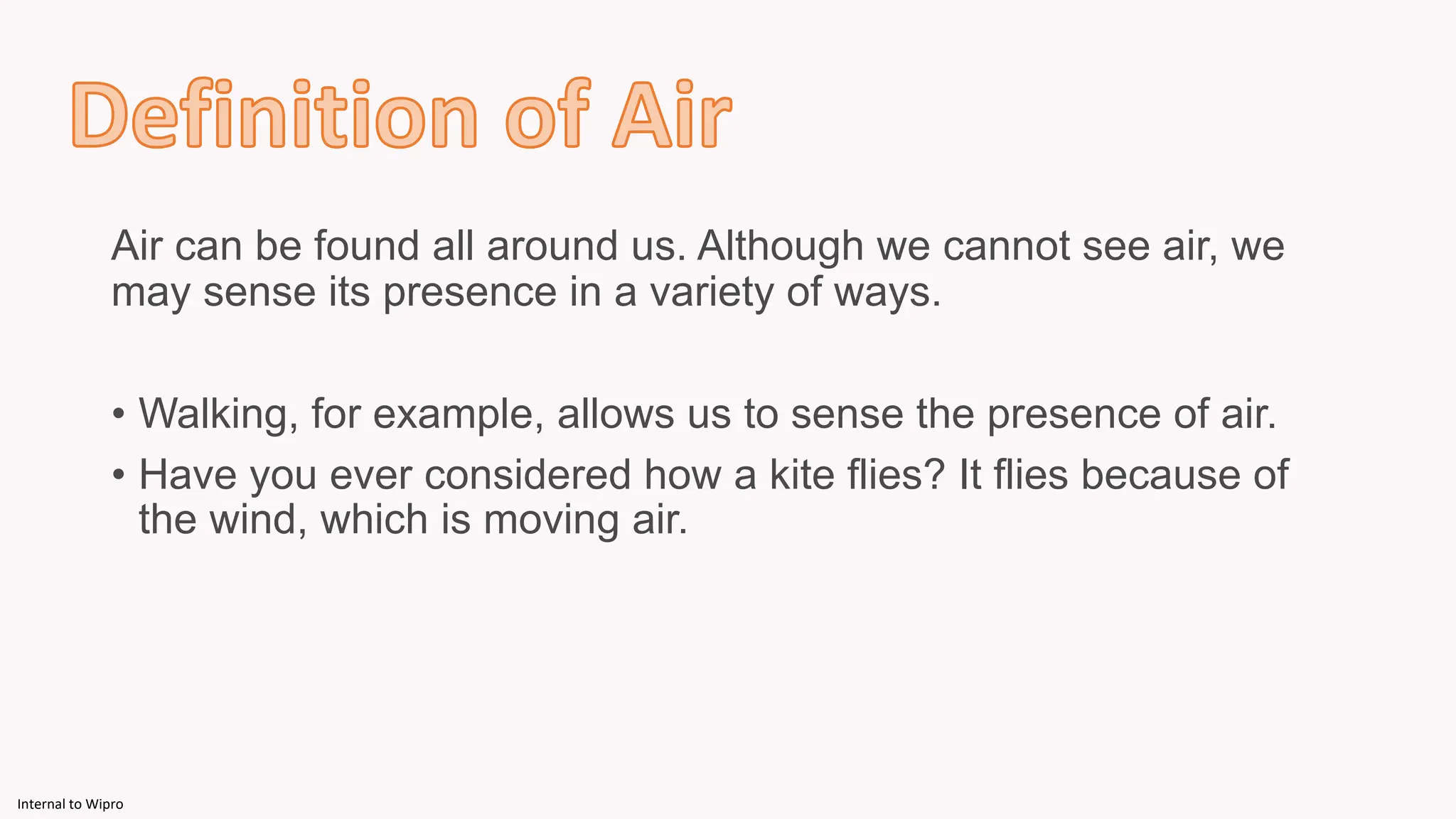 Definition of Air

Air can be found all around us. Although we cannot see air, we may sense its presence in a variety of ways.

• Walking, for example, allows us to sense the presence of air.
• Have you ever considered how a kite flies? It flies because of the wind, which is moving air.

Internal to Wipro